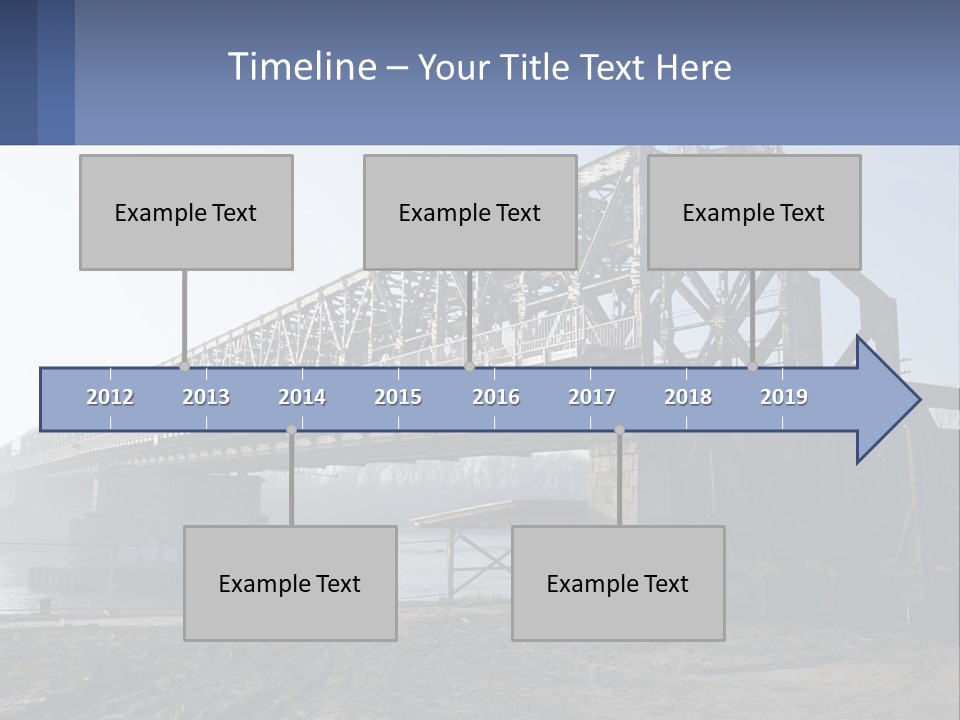 Timeline – Your Title Text Here

Example Text

Example Text

Example Text

2012 2013 2014 2015 2016 2017 2018 2019

Example Text

Example Text